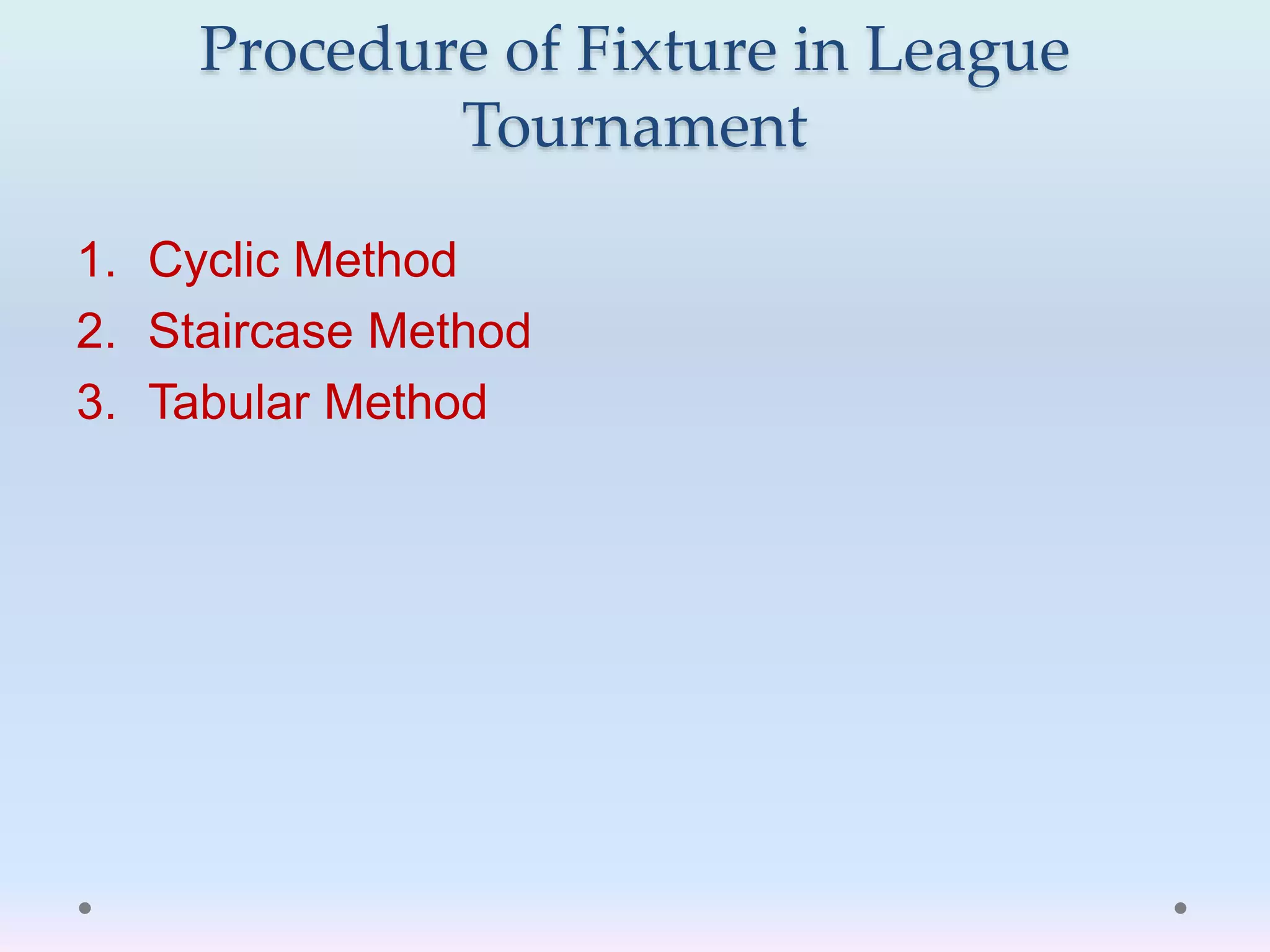 Procedure of Fixture in League Tournament

1. Cyclic Method
2. Staircase Method
3. Tabular Method